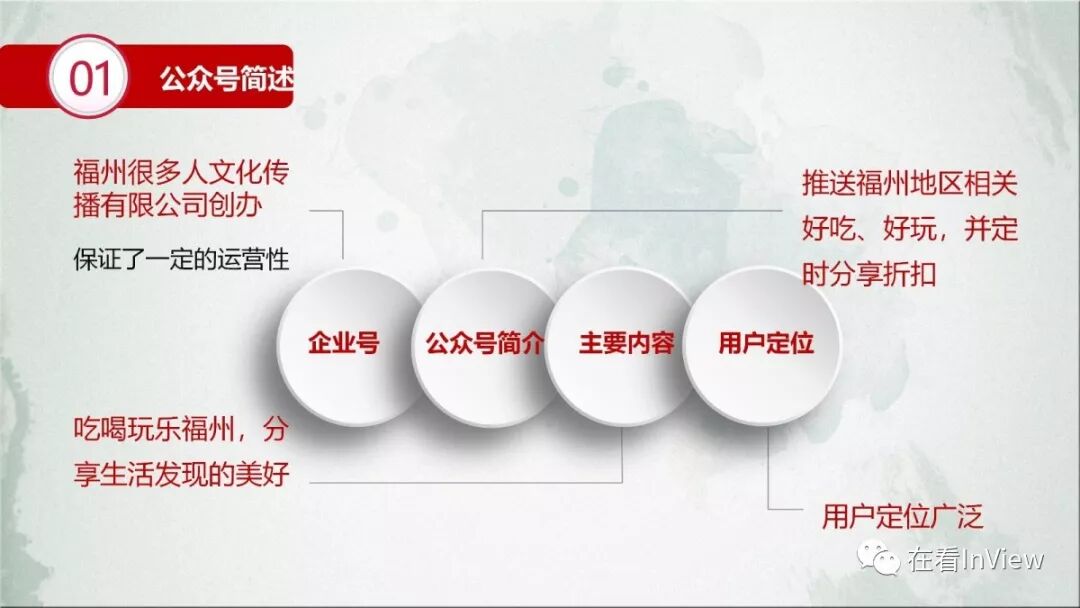 01 公众号简述

福州很多人文化传播有限公司创办

保证了一定的运营性

推送福州地区相关好吃、好玩，并定时分享折扣

企业号

公众号简介

主要内容

用户定位

吃喝玩乐福州，分享生活发现的美好

用户定位广泛

在看InView